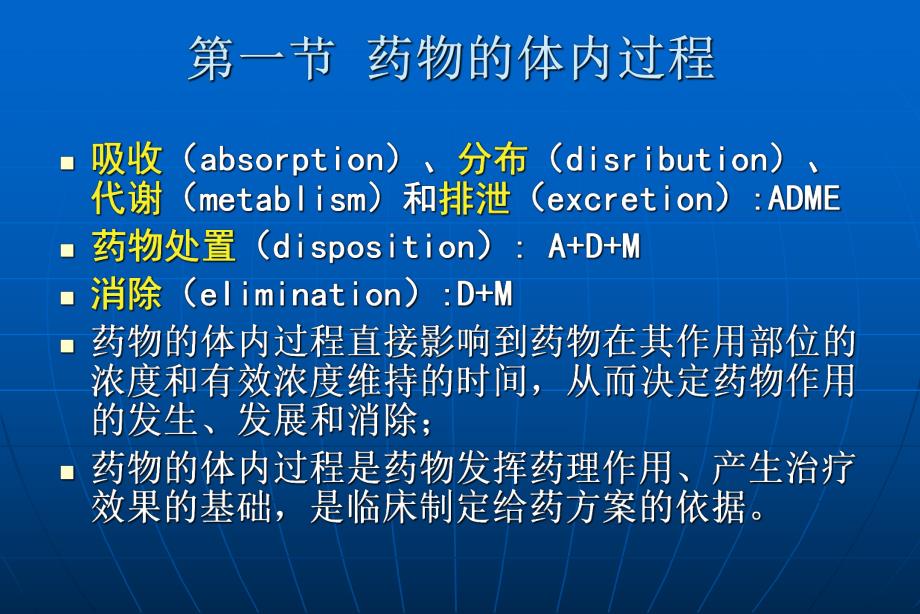 第一节 药物的体内过程

■ 吸收（absorption）、分布（disribution）、代谢（metablism）和排泄（excretion）:ADME

■ 药物处置（disposition）： A+D+M

■ 消除（elimination）:D+M

■ 药物的体内过程直接影响到药物在其作用部位的浓度和有效浓度维持的时间，从而决定药物作用的发生、发展和消除；

■ 药物的体内过程是药物发挥药理作用、产生治疗效果的基础，是临床制定给药方案的依据。